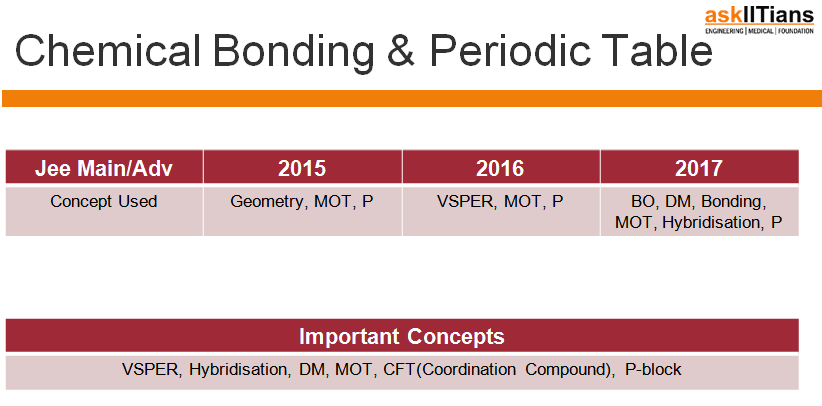 askIITians
ENGINEERING | MEDICAL | FOUNDATION

Chemical Bonding & Periodic Table

| Jee Main/Adv | 2015 | 2016 | 2017 |
|---|---|---|---|
| Concept Used | Geometry, MOT, P | VSPER, MOT, P | BO, DM, Bonding, MOT, Hybridisation, P |

| Important Concepts |
|---|
| VSPER, Hybridisation, DM, MOT, CFT(Coordination Compound), P-block |